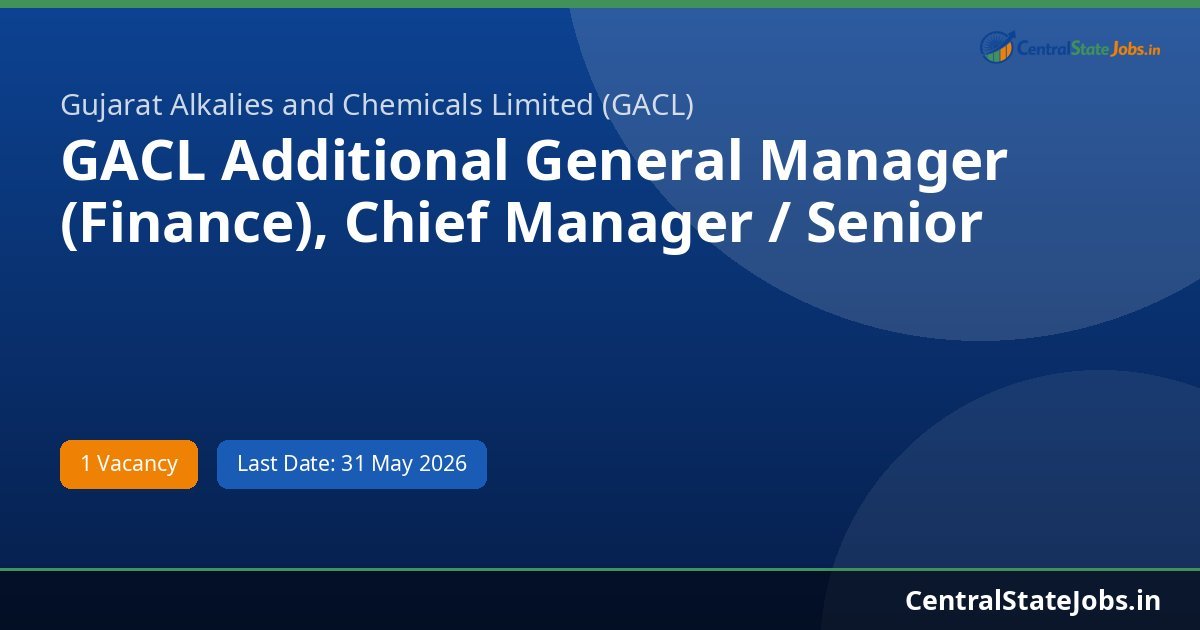 CentralStateJobs.in

Gujarat Alkalies and Chemicals Limited (GACL)

GACL Additional General Manager (Finance), Chief Manager / Senior

1 Vacancy

Last Date: 31 May 2026

CentralStateJobs.in